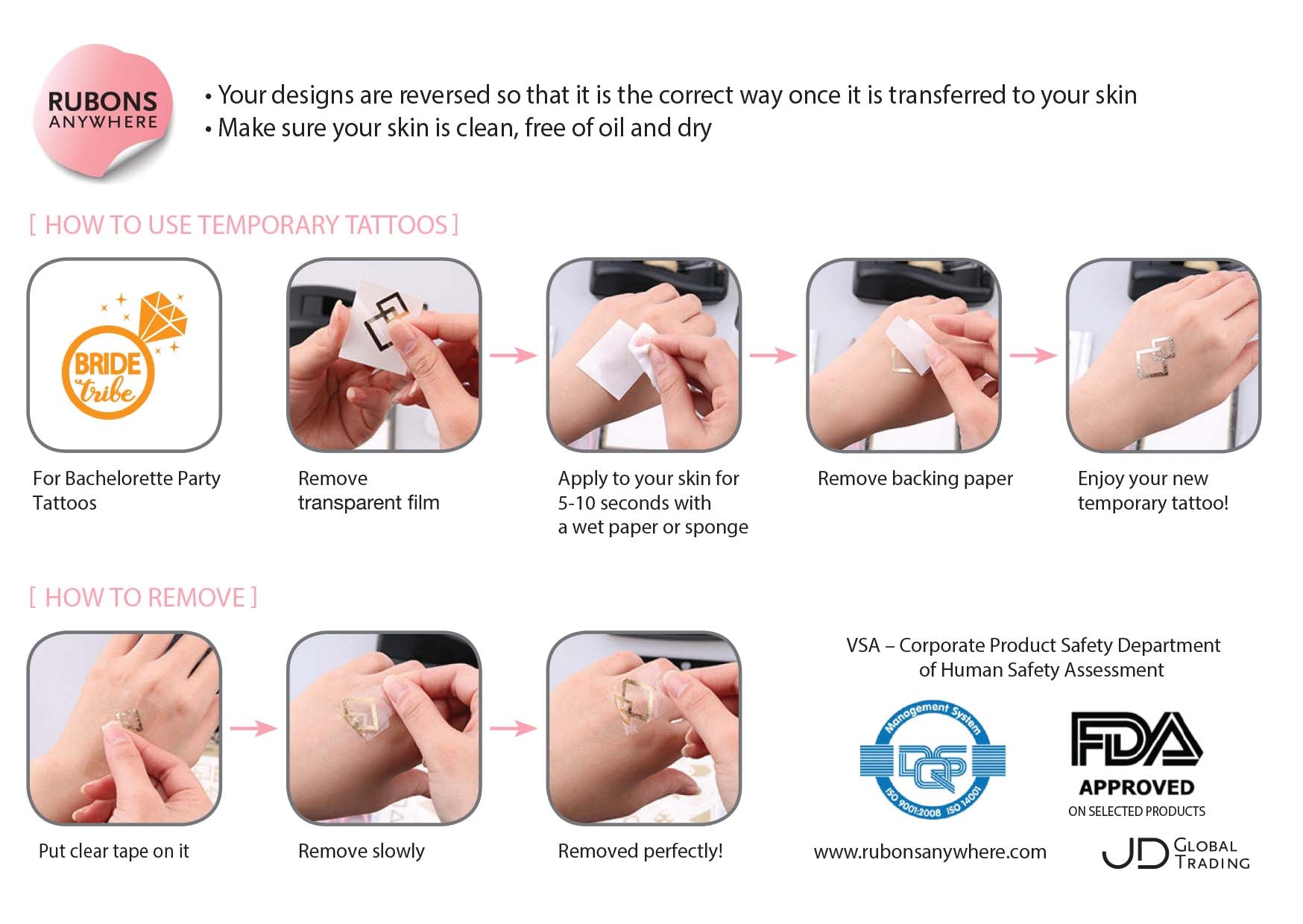 RUBONS
ANYWHERE

• Your designs are reversed so that it is the correct way once it is transferred to your skin
• Make sure your skin is clean, free of oil and dry

[ HOW TO USE TEMPORARY TATTOOS ]

BRIDE
tribe

For Bachelorette Party Tattoos

Remove transparent film

Apply to your skin for 5-10 seconds with a wet paper or sponge

Remove backing paper

Enjoy your new temporary tattoo!

[ HOW TO REMOVE ]

Put clear tape on it

Remove slowly

Removed perfectly!

VSA – Corporate Product Safety Department
of Human Safety Assessment

Management System
DQS
ISO 9001:2008 ISO 14001

FDA
APPROVED
ON SELECTED PRODUCTS

www.rubonsanywhere.com

JD GLOBAL TRADING